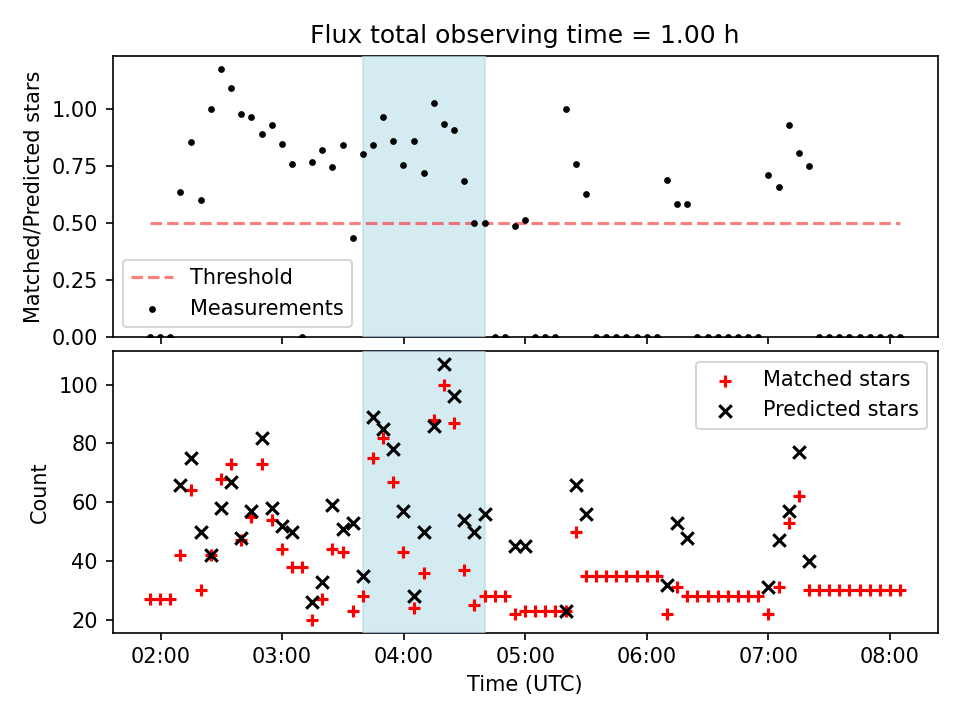 Flux total observing time = 1.00 h

Matched/Predicted stars

1.00
0.75
0.50
0.25
0.00

Threshold
Measurements

Count

100
80
60
40
20

Matched stars
Predicted stars

02:00
03:00
04:00
05:00
06:00
07:00
08:00

Time (UTC)